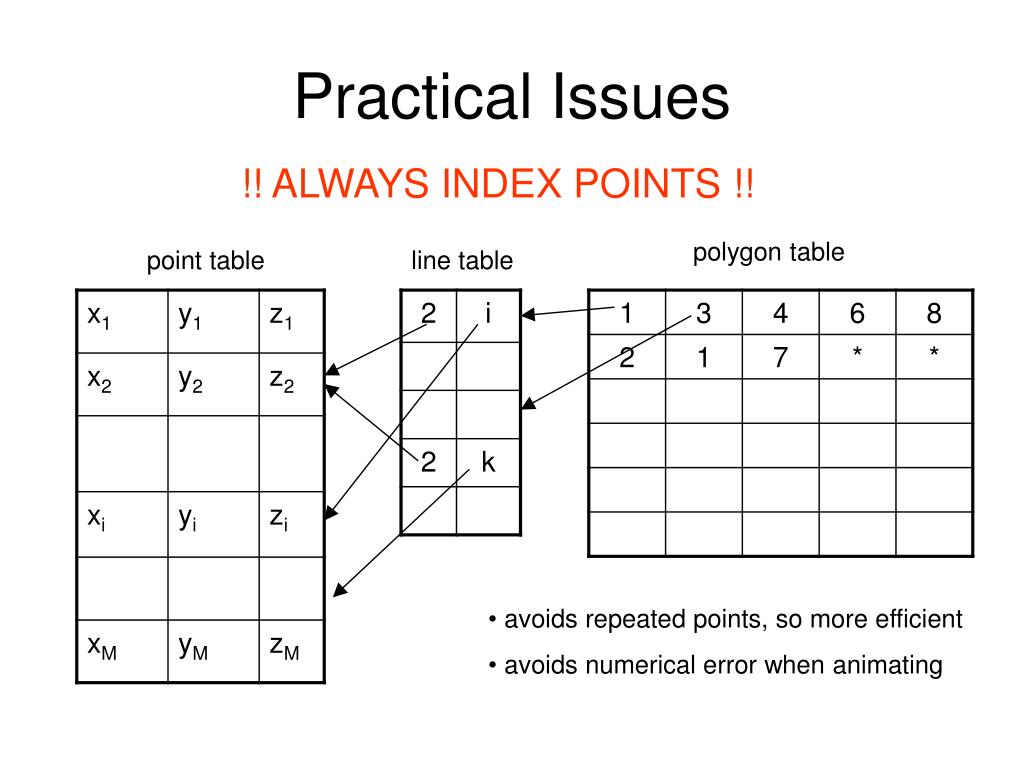 Practical Issues

!! ALWAYS INDEX POINTS !!

point table

| $x_1$ | $y_1$ | $z_1$ |
|---|---|---|
| $x_2$ | $y_2$ | $z_2$ |
| | | |
| $x_i$ | $y_i$ | $z_i$ |
| | | |
| $x_M$ | $y_M$ | $z_M$ |

line table

| 2 | i |
|---|---|
| | |
| | |
| 2 | k |
| | |

polygon table

| 1 | 3 | 4 | 6 | 8 |
|---|---|---|---|---|
| 2 | 1 | 7 | * | * |
| | | | | |
| | | | | |
| | | | | |
| | | | | |

• avoids repeated points, so more efficient

• avoids numerical error when animating